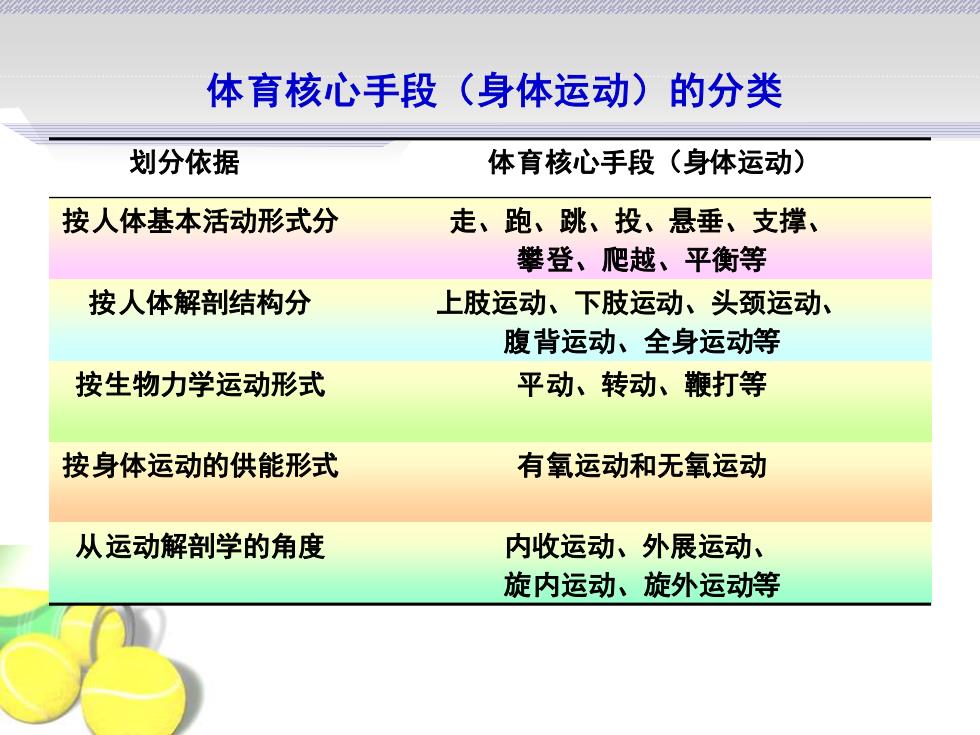 体育核心手段（身体运动）的分类

| 划分依据 | 体育核心手段（身体运动） |
|---|---|
| 按人体基本活动形式分 | 走、跑、跳、投、悬垂、支撑、攀登、爬越、平衡等 |
| 按人体解剖结构分 | 上肢运动、下肢运动、头颈运动、腹背运动、全身运动等 |
| 按生物力学运动形式 | 平动、转动、鞭打等 |
| 按身体运动的供能形式 | 有氧运动和无氧运动 |
| 从运动解剖学的角度 | 内收运动、外展运动、旋内运动、旋外运动等 |